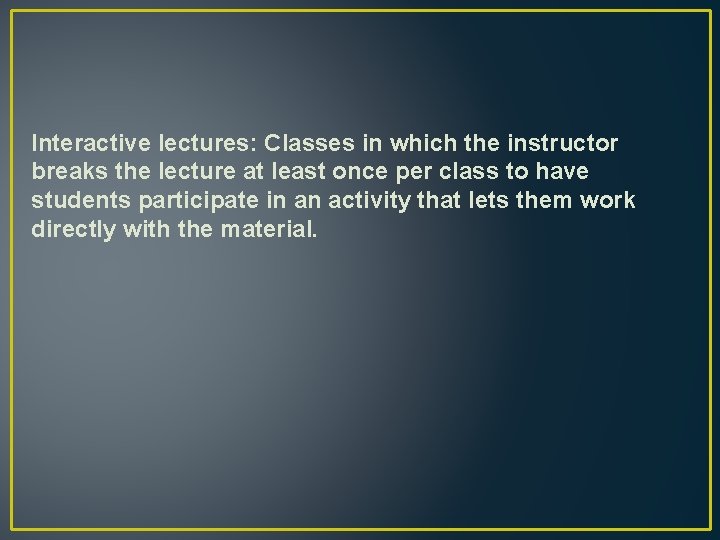 Interactive lectures: Classes in which the instructor breaks the lecture at least once per class to have students participate in an activity that lets them work directly with the material.